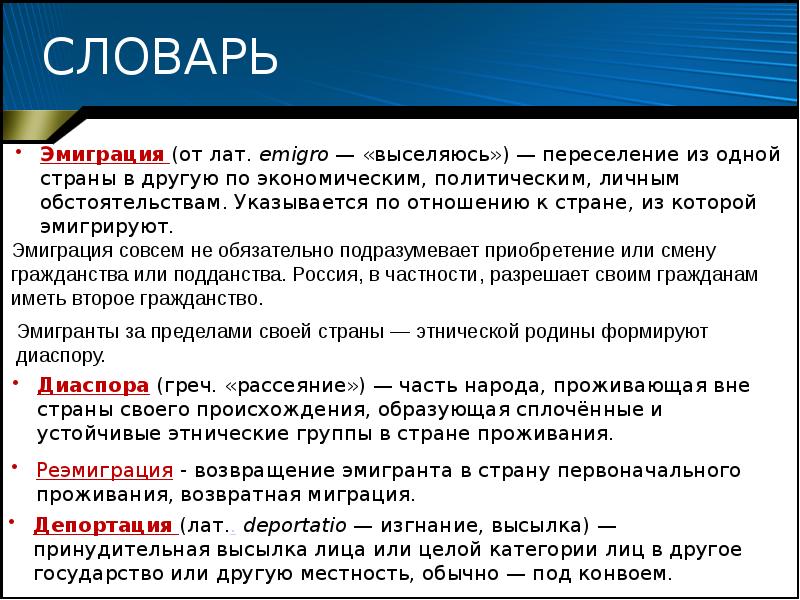 СЛОВАРЬ

• Эмиграция (от лат. emigro — «выселяюсь») — переселение из одной страны в другую по экономическим, политическим, личным обстоятельствам. Указывается по отношению к стране, из которой эмигрируют.

Эмиграция совсем не обязательно подразумевает приобретение или смену гражданства или подданства. Россия, в частности, разрешает своим гражданам иметь второе гражданство.

Эмигранты за пределами своей страны — этнической родины формируют диаспору.

• Диаспора (греч. «рассеяние») — часть народа, проживающая вне страны своего происхождения, образующая сплочённые и устойчивые этнические группы в стране проживания.

• Реэмиграция - возвращение эмигранта в страну первоначального проживания, возвратная миграция.

• Депортация (лат. deportatio — изгнание, высылка) — принудительная высылка лица или целой категории лиц в другое государство или другую местность, обычно — под конвоем.